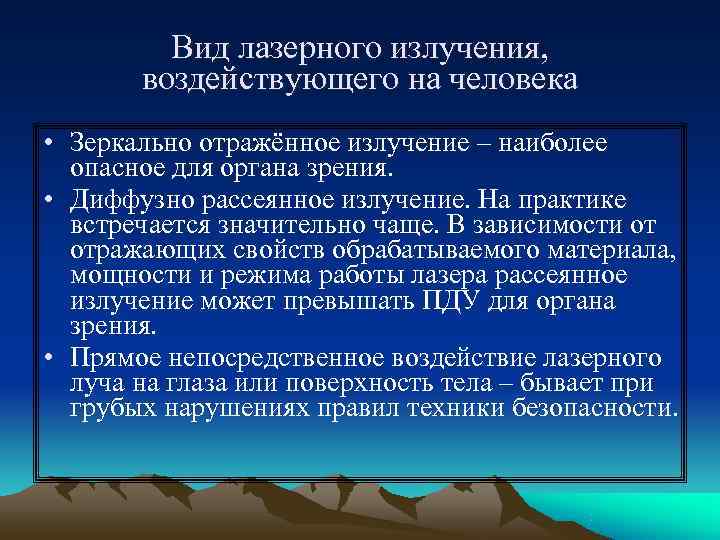 Вид лазерного излучения, воздействующего на человека

• Зеркально отражённое излучение – наиболее опасное для органа зрения.
• Диффузно рассеянное излучение. На практике встречается значительно чаще. В зависимости от отражающих свойств обрабатываемого материала, мощности и режима работы лазера рассеянное излучение может превышать ПДУ для органа зрения.
• Прямое непосредственное воздействие лазерного луча на глаза или поверхность тела – бывает при грубых нарушениях правил техники безопасности.